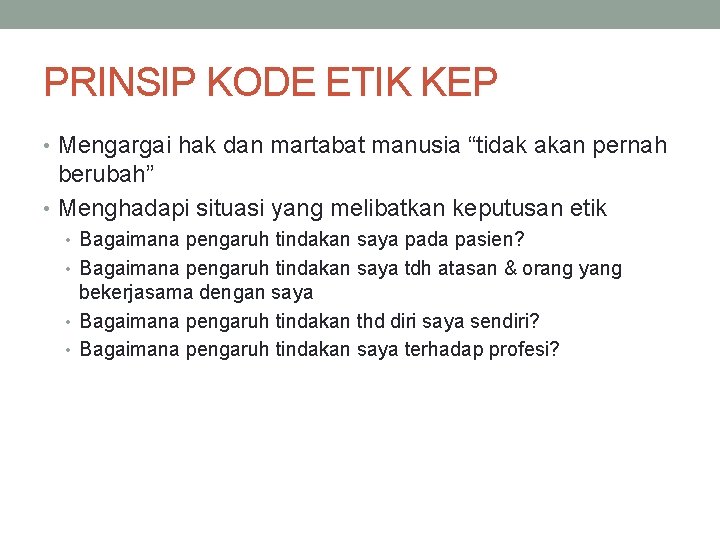 PRINSIP KODE ETIK KEP

• Mengargai hak dan martabat manusia “tidak akan pernah berubah”
• Menghadapi situasi yang melibatkan keputusan etik
  • Bagaimana pengaruh tindakan saya pada pasien?
  • Bagaimana pengaruh tindakan saya tdh atasan & orang yang bekerjasama dengan saya
  • Bagaimana pengaruh tindakan thd diri saya sendiri?
  • Bagaimana pengaruh tindakan saya terhadap profesi?